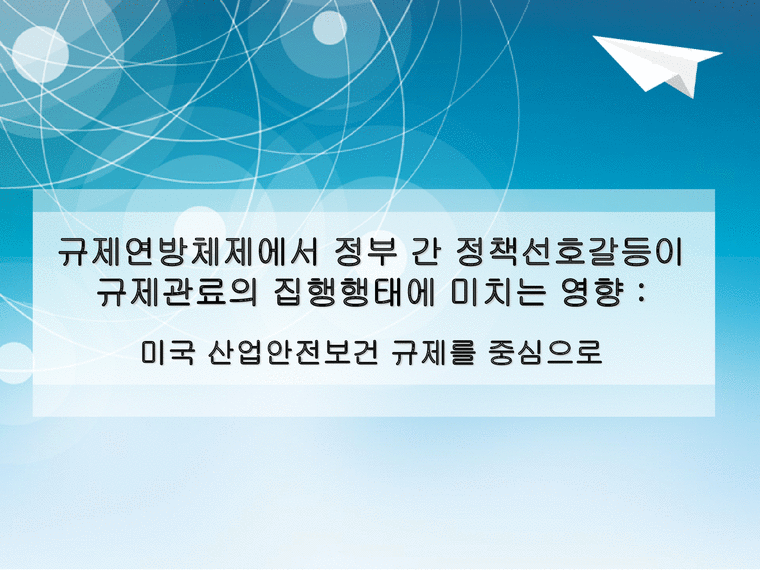 규제연방체제에서 정부 간 정책선호갈등이 규제관료의 집행행태에 미치는 영향 :

미국 산업안전보건 규제를 중심으로